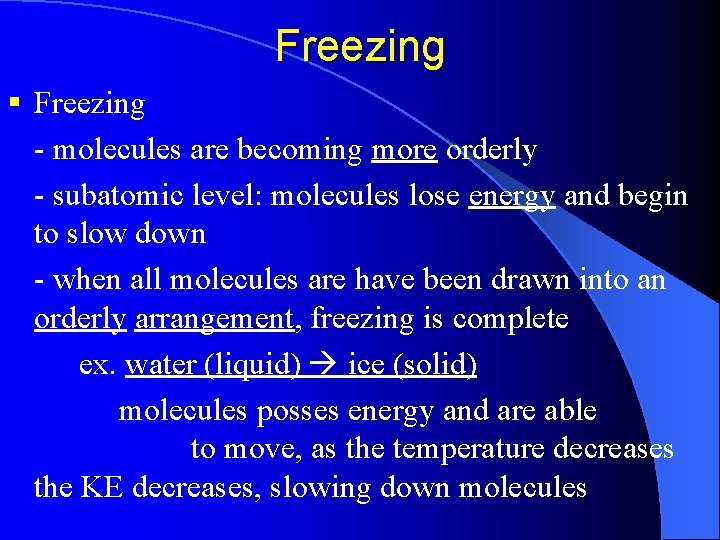 Freezing

▪ Freezing

- molecules are becoming more orderly

- subatomic level: molecules lose energy and begin to slow down

- when all molecules are have been drawn into an orderly arrangement, freezing is complete

ex. water (liquid) → ice (solid)

molecules posses energy and are able to move, as the temperature decreases the KE decreases, slowing down molecules